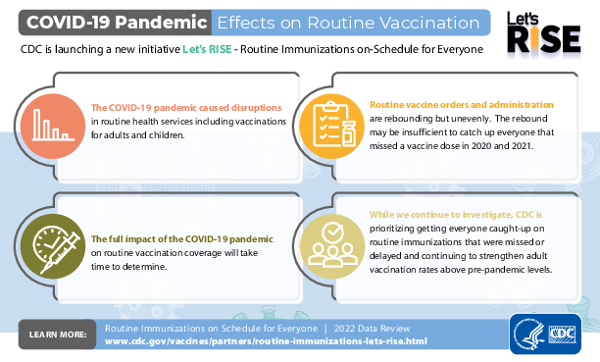 COVID-19 Pandemic Effects on Routine Vaccination

Let's RISE

CDC is launching a new initiative Let's RISE - Routine Immunizations on-Schedule for Everyone

The COVID-19 pandemic caused disruptions in routine health services including vaccinations for adults and children.

Routine vaccine orders and administration are rebounding but unevenly. The rebound may be insufficient to catch up everyone that missed a vaccine dose in 2020 and 2021.

The full impact of the COVID-19 pandemic on routine vaccination coverage will take time to determine.

While we continue to investigate, CDC is prioritizing getting everyone caught-up on routine immunizations that were missed or delayed and continuing to strengthen adult vaccination rates above pre-pandemic levels.

LEARN MORE:

Routine Immunizations on Schedule for Everyone | 2022 Data Review
www.cdc.gov/vaccines/partners/routine-immunizations-lets-rise.html

CDC